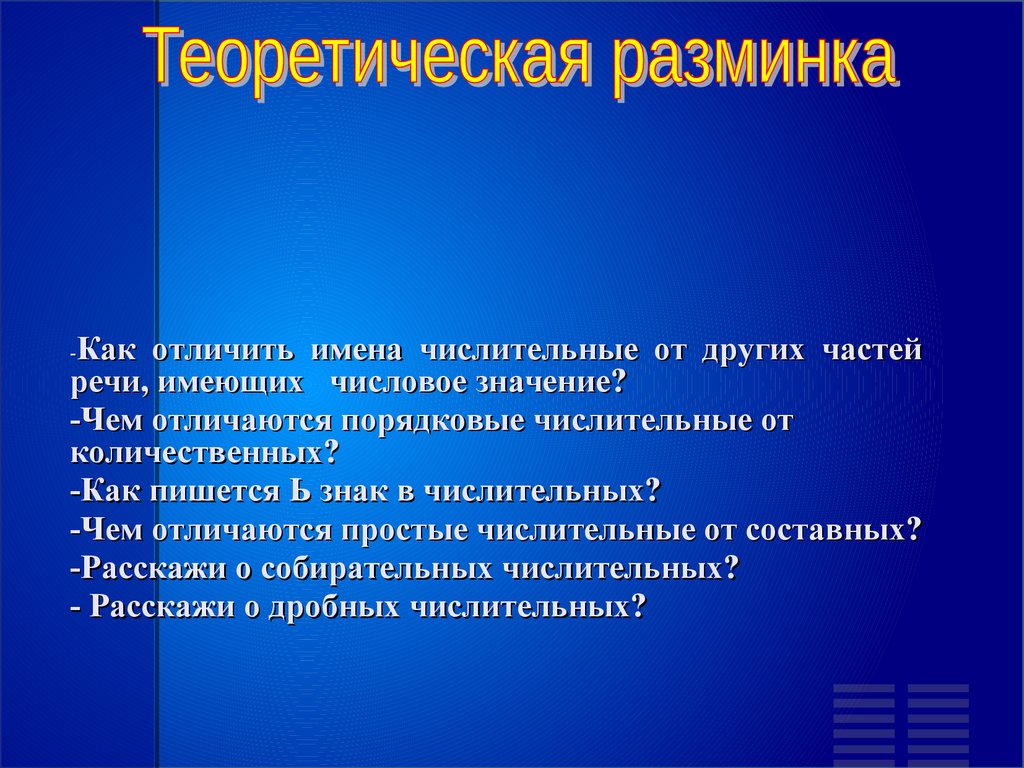 Теоретическая разминка

-Как отличить имена числительные от других частей речи, имеющих числовое значение?
-Чем отличаются порядковые числительные от количественных?
-Как пишется Ь знак в числительных?
-Чем отличаются простые числительные от составных?
-Расскажи о собирательных числительных?
- Расскажи о дробных числительных?